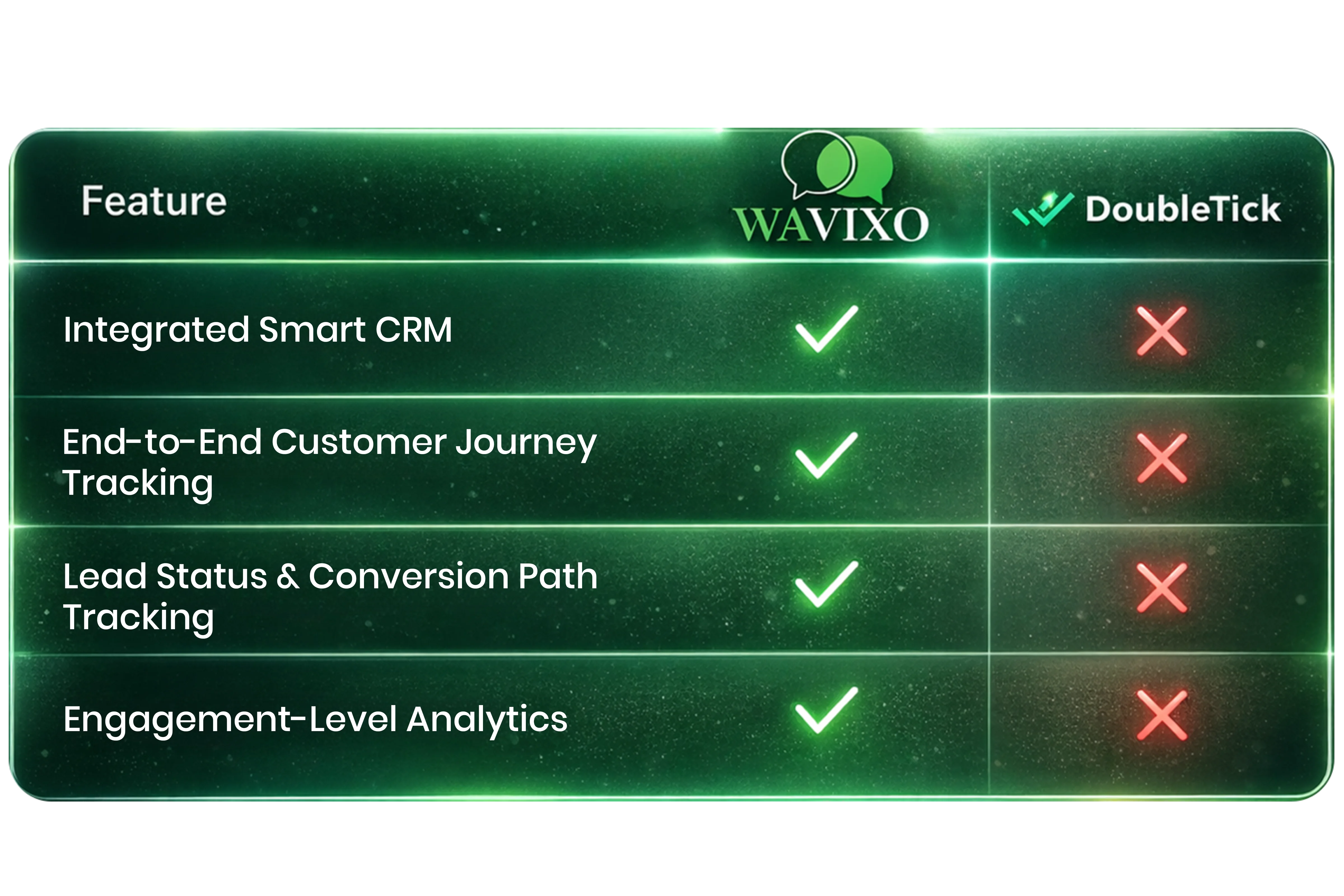 | Feature | WAVIXO | DoubleTick |
|---|---|---|
| Integrated Smart CRM | ✓ | ✗ |
| End-to-End Customer Journey Tracking | ✓ | ✗ |
| Lead Status & Conversion Path Tracking | ✓ | ✗ |
| Engagement-Level Analytics | ✓ | ✗ |